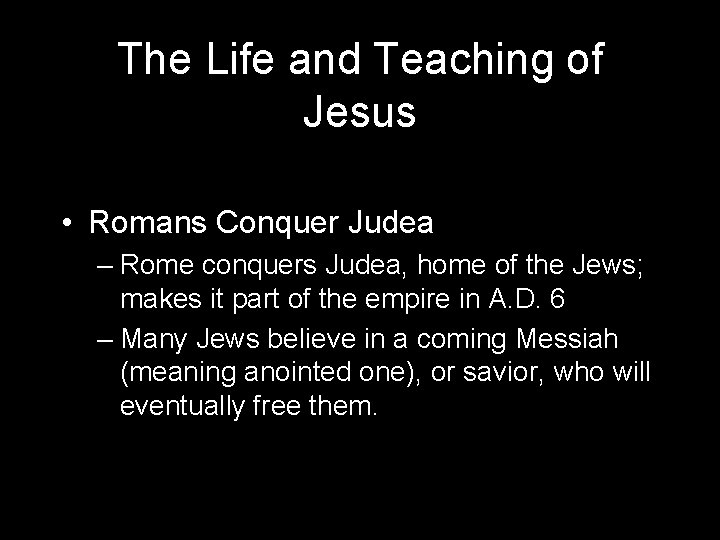 The Life and Teaching of Jesus

• Romans Conquer Judea
– Rome conquers Judea, home of the Jews; makes it part of the empire in A.D. 6
– Many Jews believe in a coming Messiah (meaning anointed one), or savior, who will eventually free them.